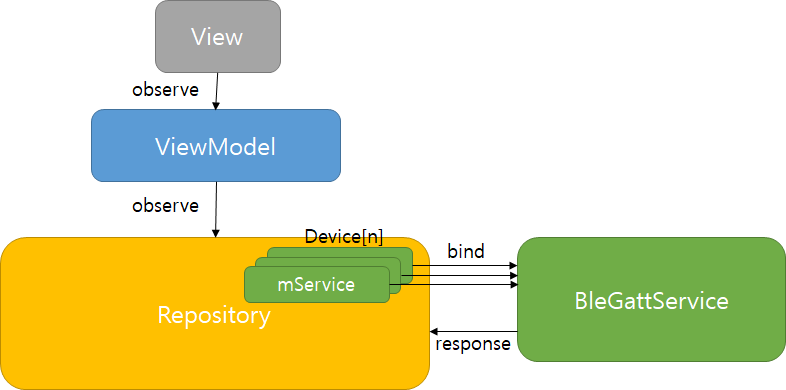 View

observe

ViewModel

observe

Device[n]

mService

Repository

bind

BleGattService

response